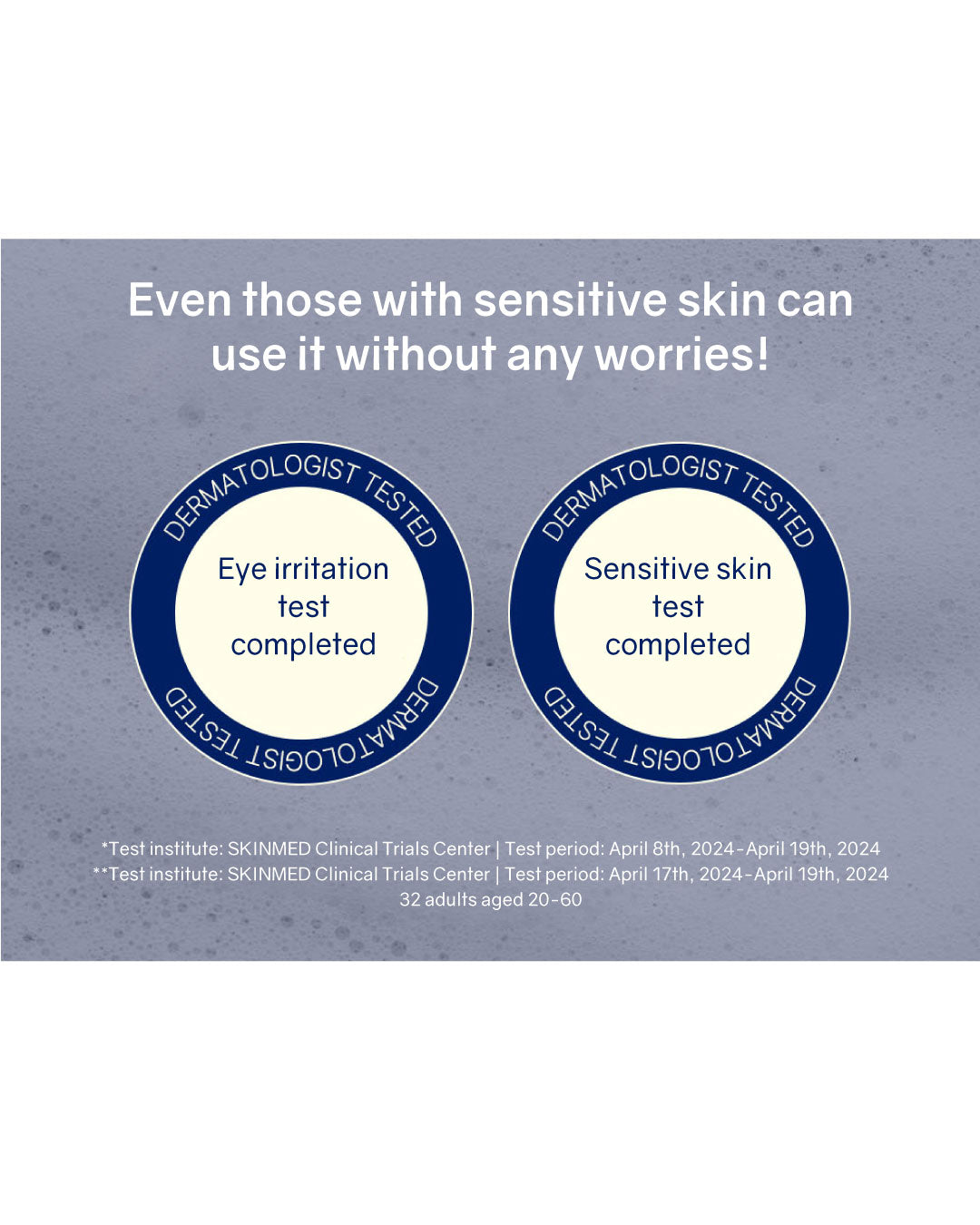 Even those with sensitive skin can use it without any worries!

DERMATOLOGIST TESTED

Eye irritation test completed

DERMATOLOGIST TESTED

DERMATOLOGIST TESTED

Sensitive skin test completed

DERMATOLOGIST TESTED

*Test institute: SKINMED Clinical Trials Center | Test period: April 8th, 2024-April 19th, 2024
**Test institute: SKINMED Clinical Trials Center | Test period: April 17th, 2024-April 19th, 2024
32 adults aged 20-60